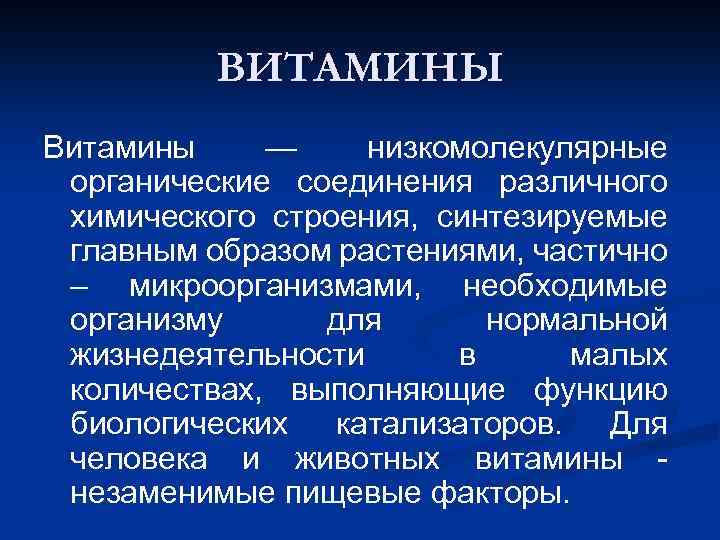 ВИТАМИНЫ

Витамины — низкомолекулярные органические соединения различного химического строения, синтезируемые главным образом растениями, частично – микроорганизмами, необходимые организму для нормальной жизнедеятельности в малых количествах, выполняющие функцию биологических катализаторов. Для человека и животных витамины - незаменимые пищевые факторы.